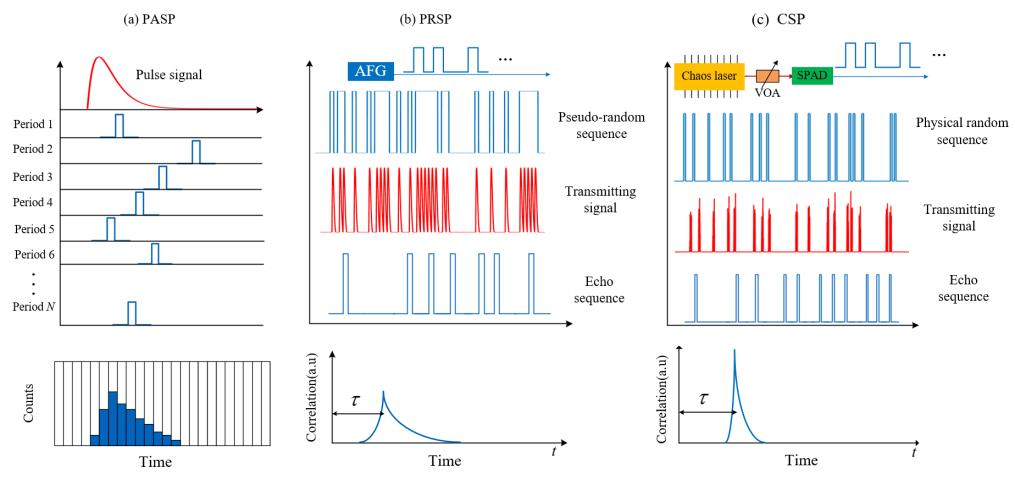 (a) PASP

Pulse signal

Period 1

Period 2

Period 3

Period 4

Period 5

Period 6

⋮

Period $N$

Counts

Time

(b) PRSP

AFG

...

Pseudo-random sequence

Transmitting signal

Echo sequence

Correlation(a.u)

$\tau$

Time

$t$

(c) CSP

Chaos laser

VOA

SPAD

...

Physical random sequence

Transmitting signal

Echo sequence

Correlation(a.u)

$\tau$

Time

$t$